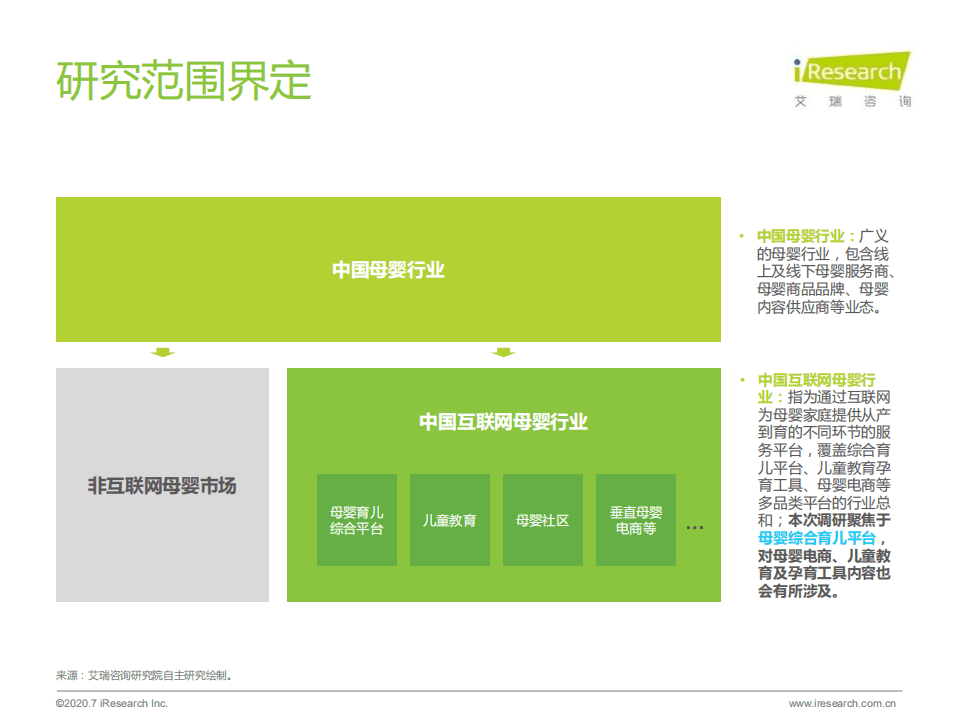 研究范围界定

iResearch
艾瑞咨询

中国母婴行业

非互联网母婴市场

中国互联网母婴行业

母婴育儿综合平台

儿童教育

母婴社区

垂直母婴电商等

…

• 中国母婴行业：广义的母婴行业，包含线上及线下母婴服务商、母婴商品品牌、母婴内容供应商等业态。

• 中国互联网母婴行业：指为通过互联网为母婴家庭提供从产到育的不同环节的服务平台，覆盖综合育儿平台、儿童教育孕育工具、母婴电商等多品类平台的行业总和；本次调研聚焦于母婴综合育儿平台，对母婴电商、儿童教育及孕育工具内容也会有所涉及。

来源：艾瑞咨询研究院自主研究绘制。

©2020.7 iResearch Inc.

www.iresearch.com.cn